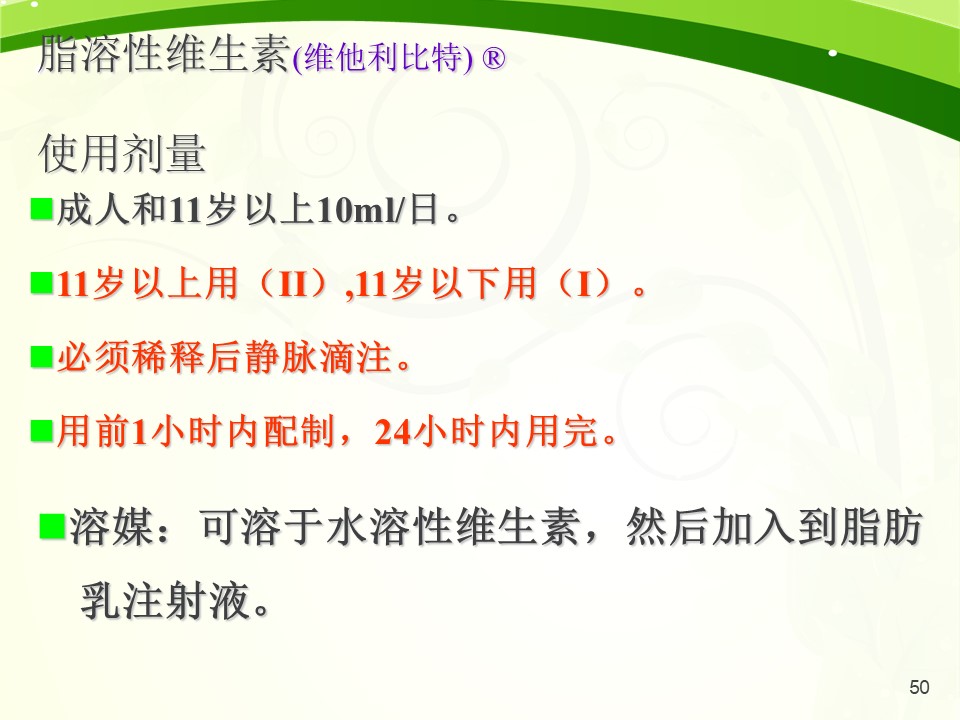 脂溶性维生素(维他利比特) ®

使用剂量

■成人和11岁以上10ml/日。

■11岁以上用（II）,11岁以下用（I）。

■必须稀释后静脉滴注。

■用前1小时内配制，24小时内用完。

■溶媒：可溶于水溶性维生素，然后加入到脂肪乳注射液。

50